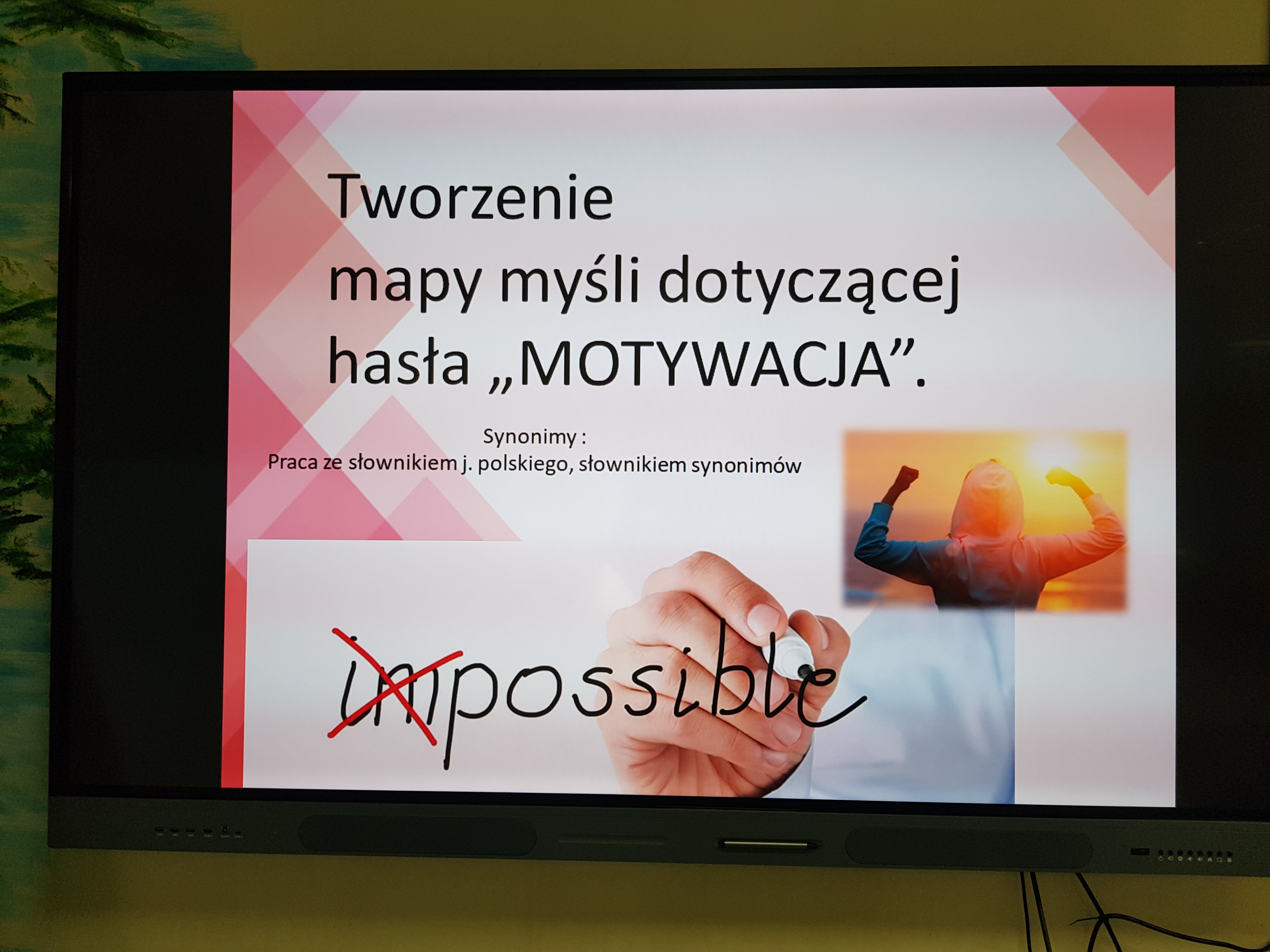 Tworzenie
mapy myśli dotyczącej
hasła „MOTYWACJA”.

Synonimy :
Praca ze słownikiem j. polskiego, słownikiem synonimów

impossible